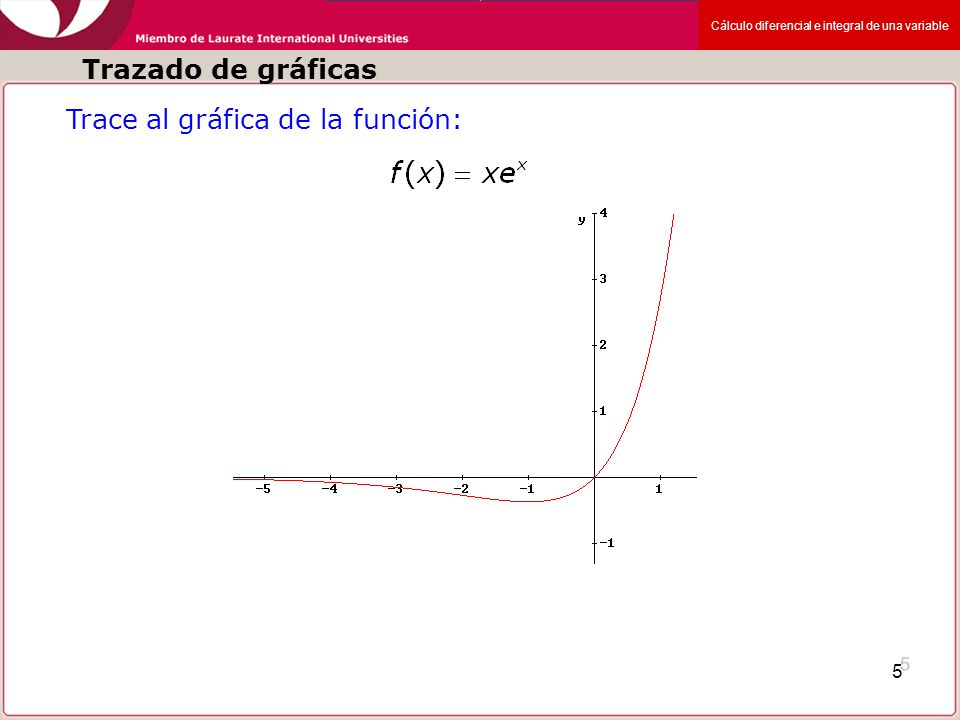 Miembro de Laurate International Universities

Cálculo diferencial e integral de una variable

Trazado de gráficas

Trace al gráfica de la función:

$f(x) = xe^x$

y

4

3

2

1

−1

−5 −4 −3 −2 −1 1

5

5